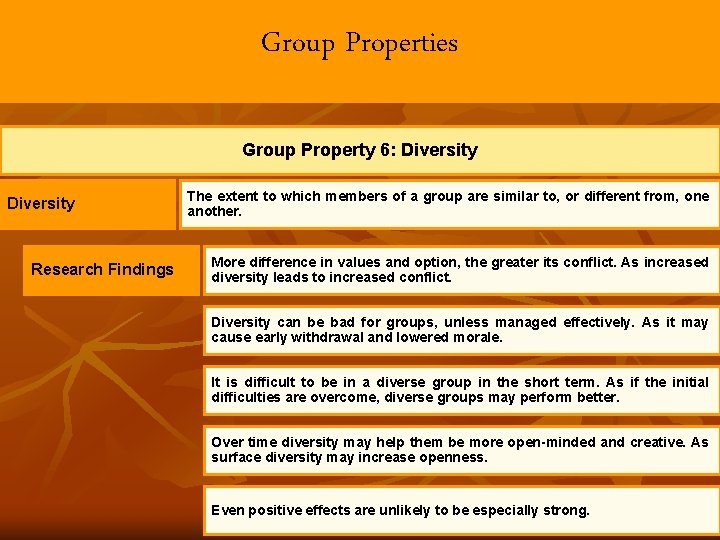 Group Properties

Group Property 6: Diversity

Diversity

The extent to which members of a group are similar to, or different from, one another.

Research Findings

More difference in values and option, the greater its conflict. As increased diversity leads to increased conflict.

Diversity can be bad for groups, unless managed effectively. As it may cause early withdrawal and lowered morale.

It is difficult to be in a diverse group in the short term. As if the initial difficulties are overcome, diverse groups may perform better.

Over time diversity may help them be more open-minded and creative. As surface diversity may increase openness.

Even positive effects are unlikely to be especially strong.